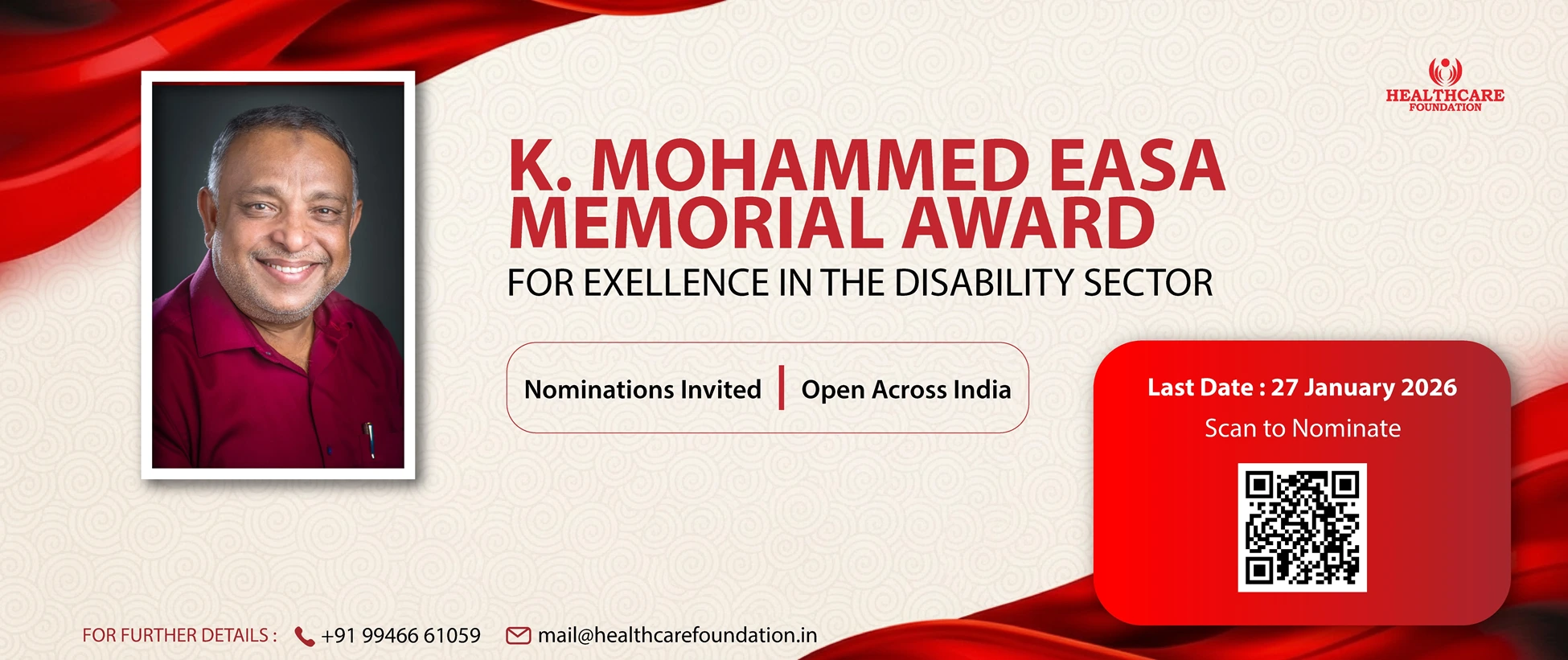 HEALTHCARE
FOUNDATION

K. MOHAMMED EASA MEMORIAL AWARD
FOR EXELLENCE IN THE DISABILITY SECTOR

Nominations Invited | Open Across India

Last Date : 27 January 2026
Scan to Nominate

FOR FURTHER DETAILS : +91 99466 61059 mail@healthcarefoundation.in